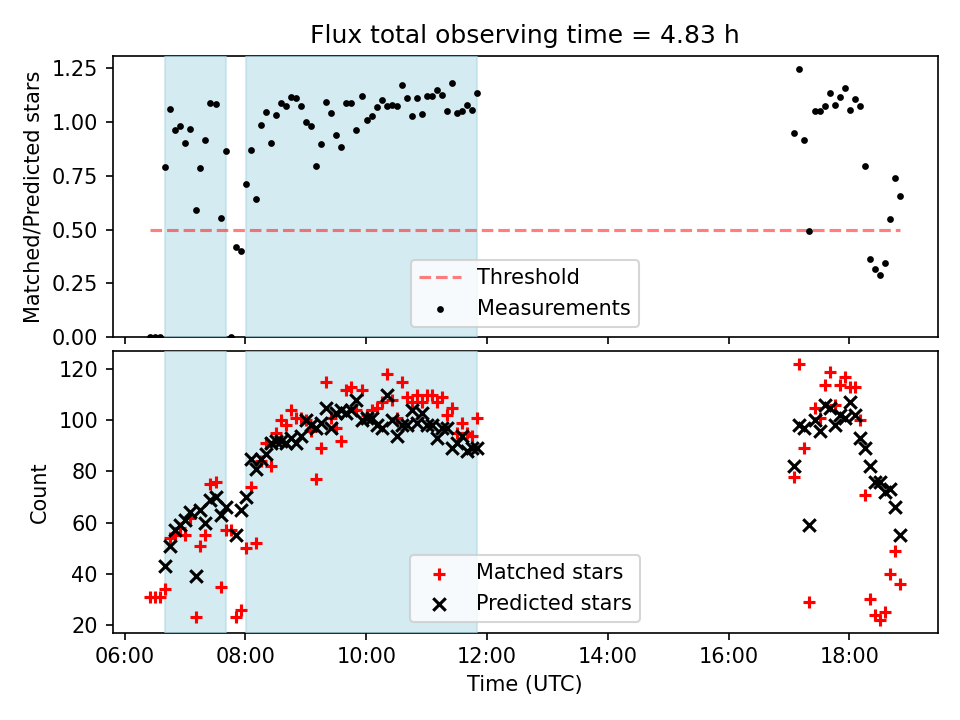 Flux total observing time = 4.83 h

Matched/Predicted stars

1.25
1.00
0.75
0.50
0.25
0.00

Threshold
Measurements

Count

120
100
80
60
40
20

Matched stars
Predicted stars

06:00 08:00 10:00 12:00 14:00 16:00 18:00

Time (UTC)